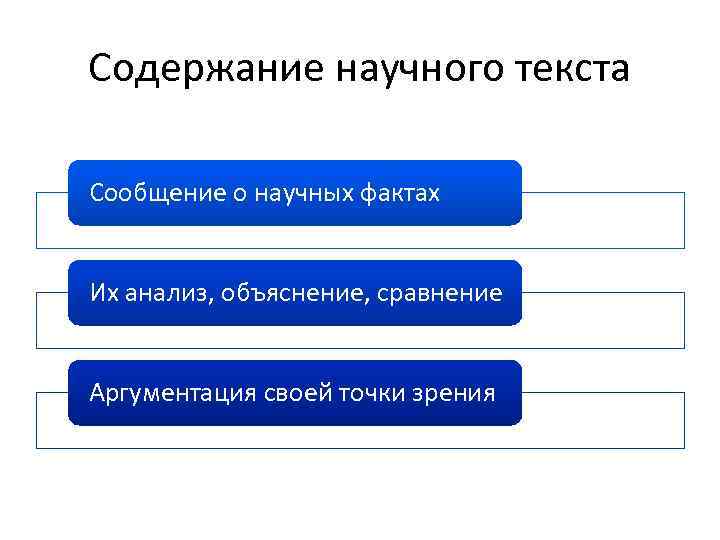 Содержание научного текста

Сообщение о научных фактах

Их анализ, объяснение, сравнение

Аргументация своей точки зрения